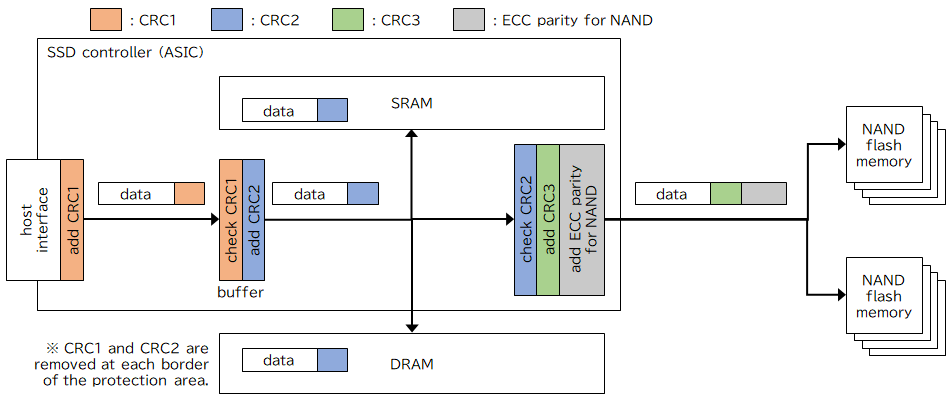 : CRC1 : CRC2 : CRC3 : ECC parity for NAND

SSD controller (ASIC)

data SRAM

host interface

add CRC1

data

check CRC1

add CRC2

buffer

data

check CRC2

add CRC3

add ECC parity for NAND

data

NAND flash memory

NAND flash memory

※ CRC1 and CRC2 are removed at each border of the protection area.

data DRAM